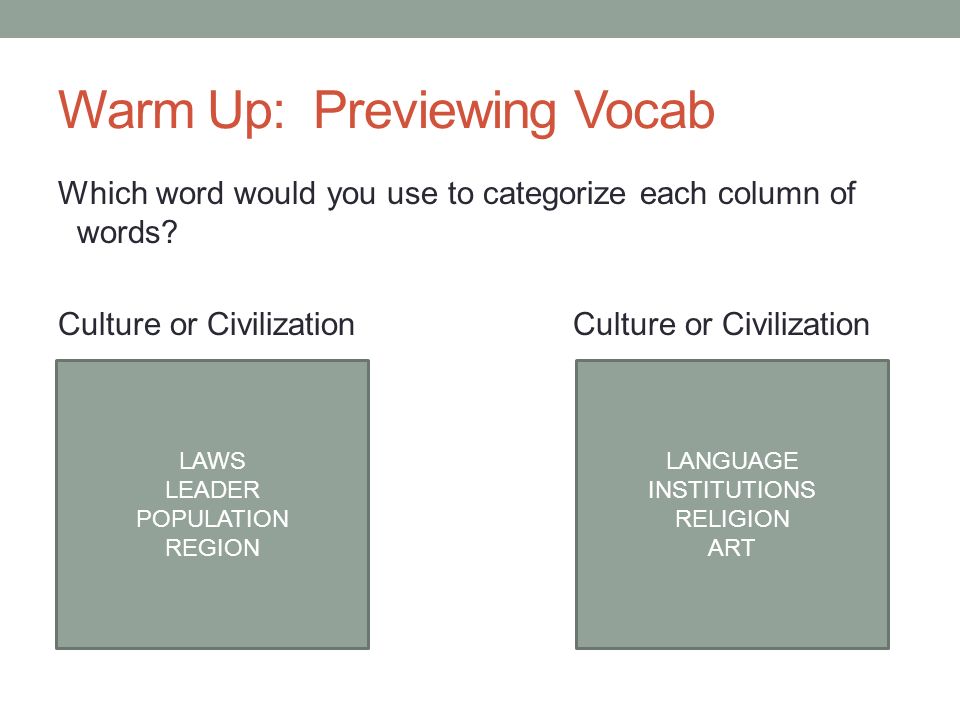 Warm Up:  Previewing Vocab

Which word would you use to categorize each column of words?

Culture or Civilization

LAWS
LEADER
POPULATION
REGION

Culture or Civilization

LANGUAGE
INSTITUTIONS
RELIGION
ART